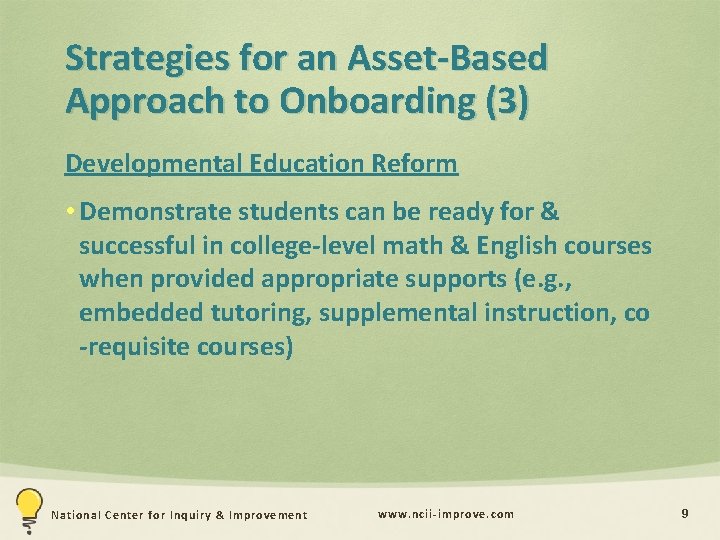 Strategies for an Asset-Based Approach to Onboarding (3)

Developmental Education Reform

• Demonstrate students can be ready for & successful in college-level math & English courses when provided appropriate supports (e.g., embedded tutoring, supplemental instruction, co -requisite courses)

National Center for Inquiry & Improvement www.ncii-improve.com 9